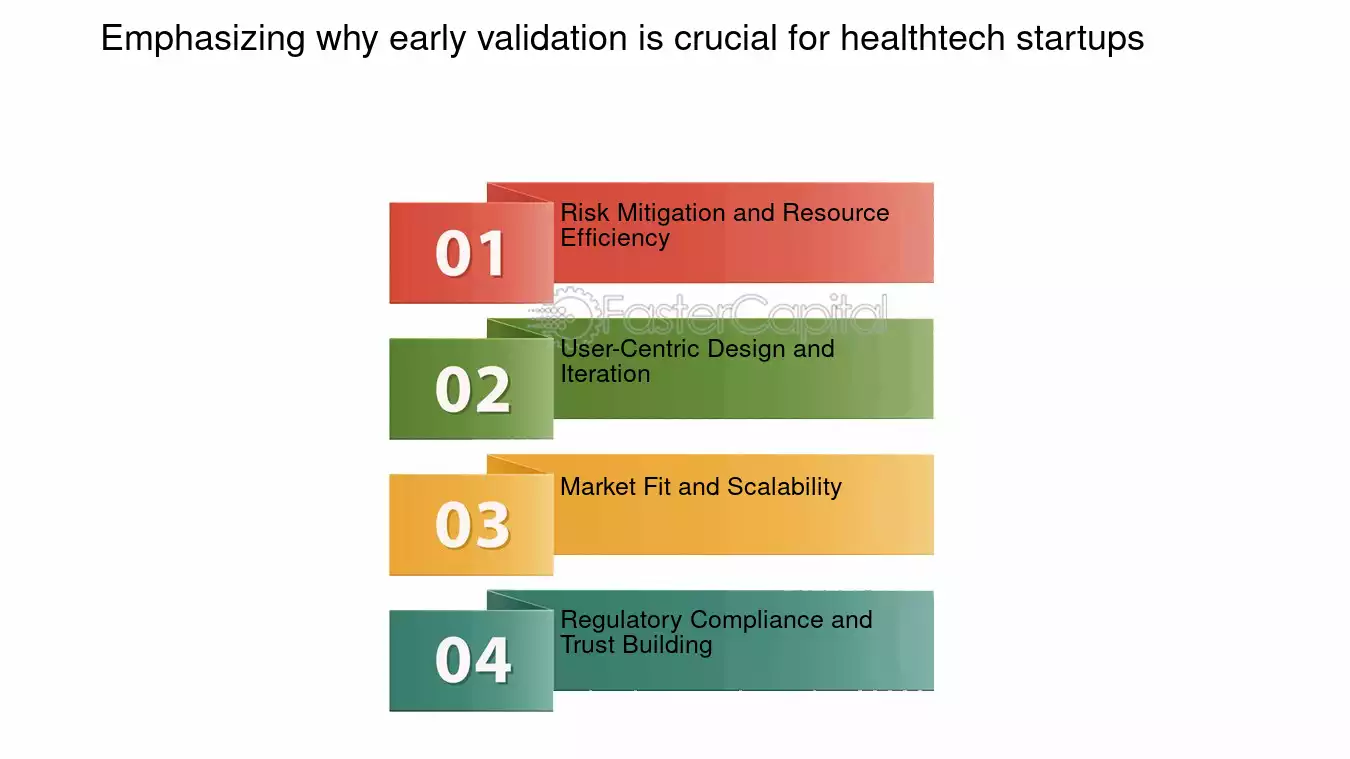 Emphasizing why early validation is crucial for healthtech startups

01 Risk Mitigation and Resource Efficiency

FasterCapital

02 User-Centric Design and Iteration

03 Market Fit and Scalability

04 Regulatory Compliance and Trust Building